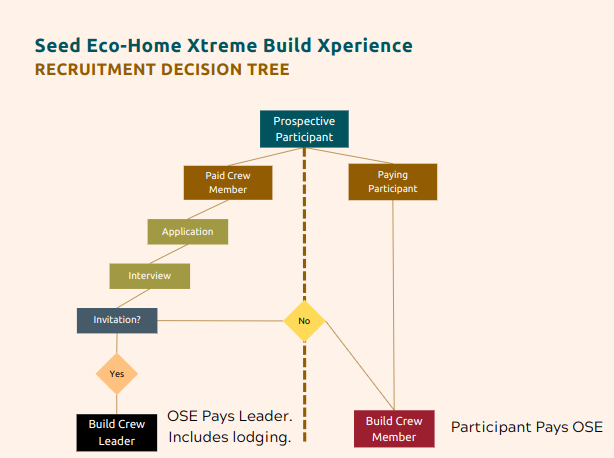 Seed Eco-Home Xtreme Build Xperience
RECRUITMENT DECISION TREE

Prospective Participant

Paid Crew Member

Paying Participant

Application

Interview

Invitation?

No

Yes

Build Crew Leader

OSE Pays Leader. Includes lodging.

Build Crew Member

Participant Pays OSE